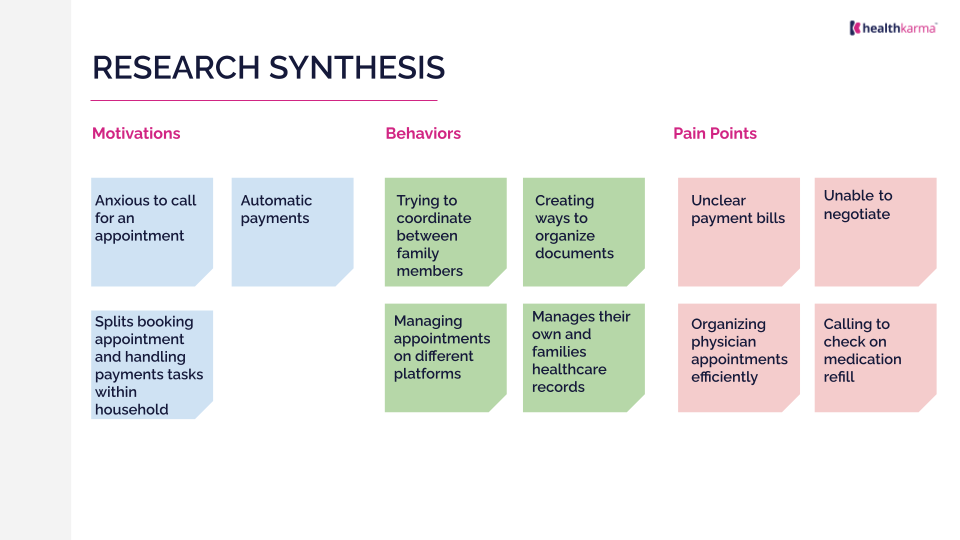 healthkarma

RESEARCH SYNTHESIS

Motivations

Anxious to call for an appointment

Automatic payments

Splits booking appointment and handling payments tasks within household

Behaviors

Trying to coordinate between family members

Creating ways to organize documents

Managing appointments on different platforms

Manages their own and families healthcare records

Pain Points

Unclear payment bills

Unable to negotiate

Organizing physician appointments efficiently

Calling to check on medication refill